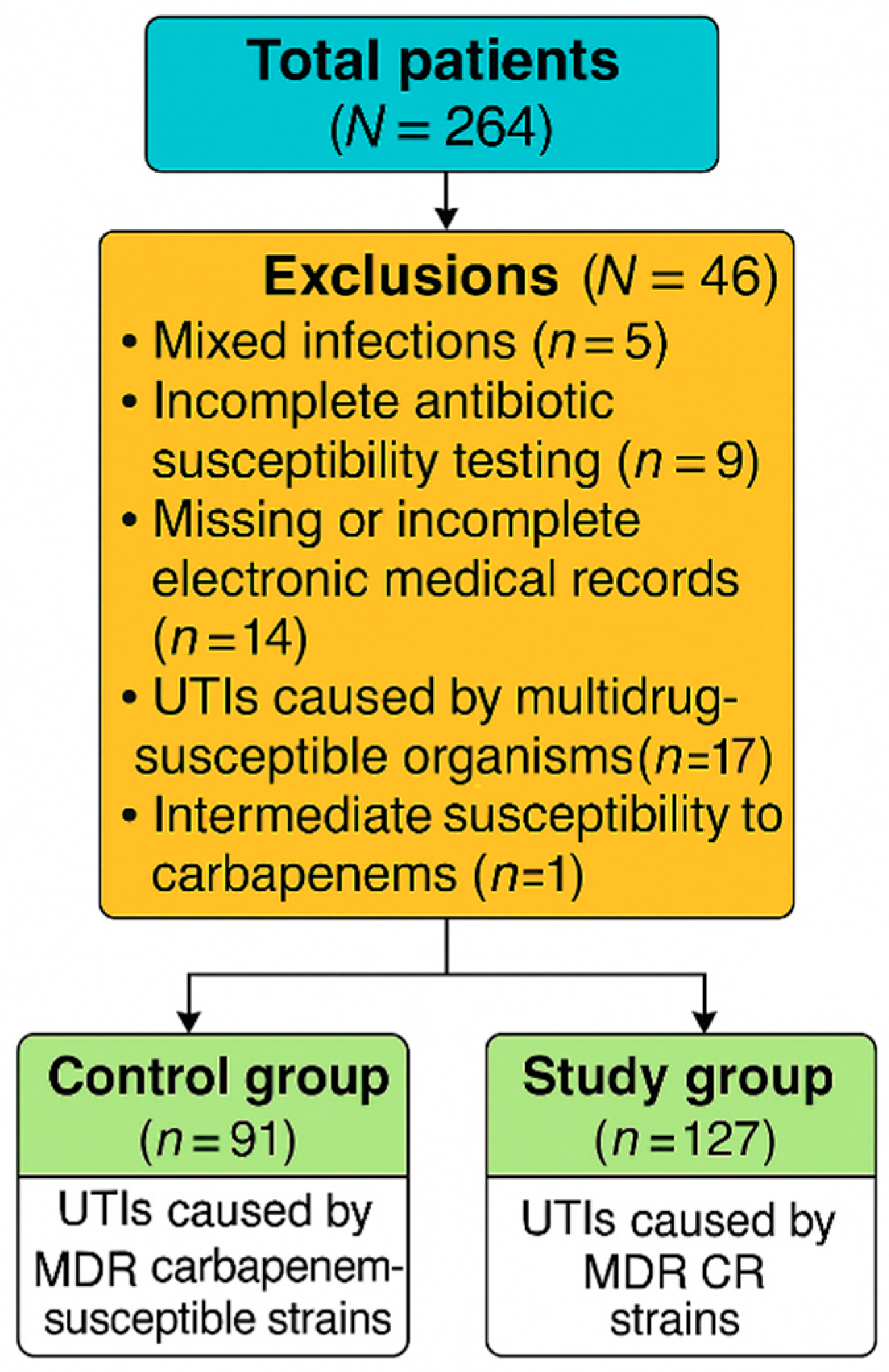 Total patients
($N = 264$)

Exclusions ($N = 46$)
• Mixed infections ($n = 5$)
• Incomplete antibiotic susceptibility testing ($n = 9$)
• Missing or incomplete electronic medical records ($n = 14$)
• UTIs caused by multidrug-susceptible organisms ($n = 17$)
• Intermediate susceptibility to carbapenems ($n = 1$)

Control group
($n = 91$)
UTIs caused by MDR carbapenem-susceptible strains

Study group
($n = 127$)
UTIs caused by MDR CR strains